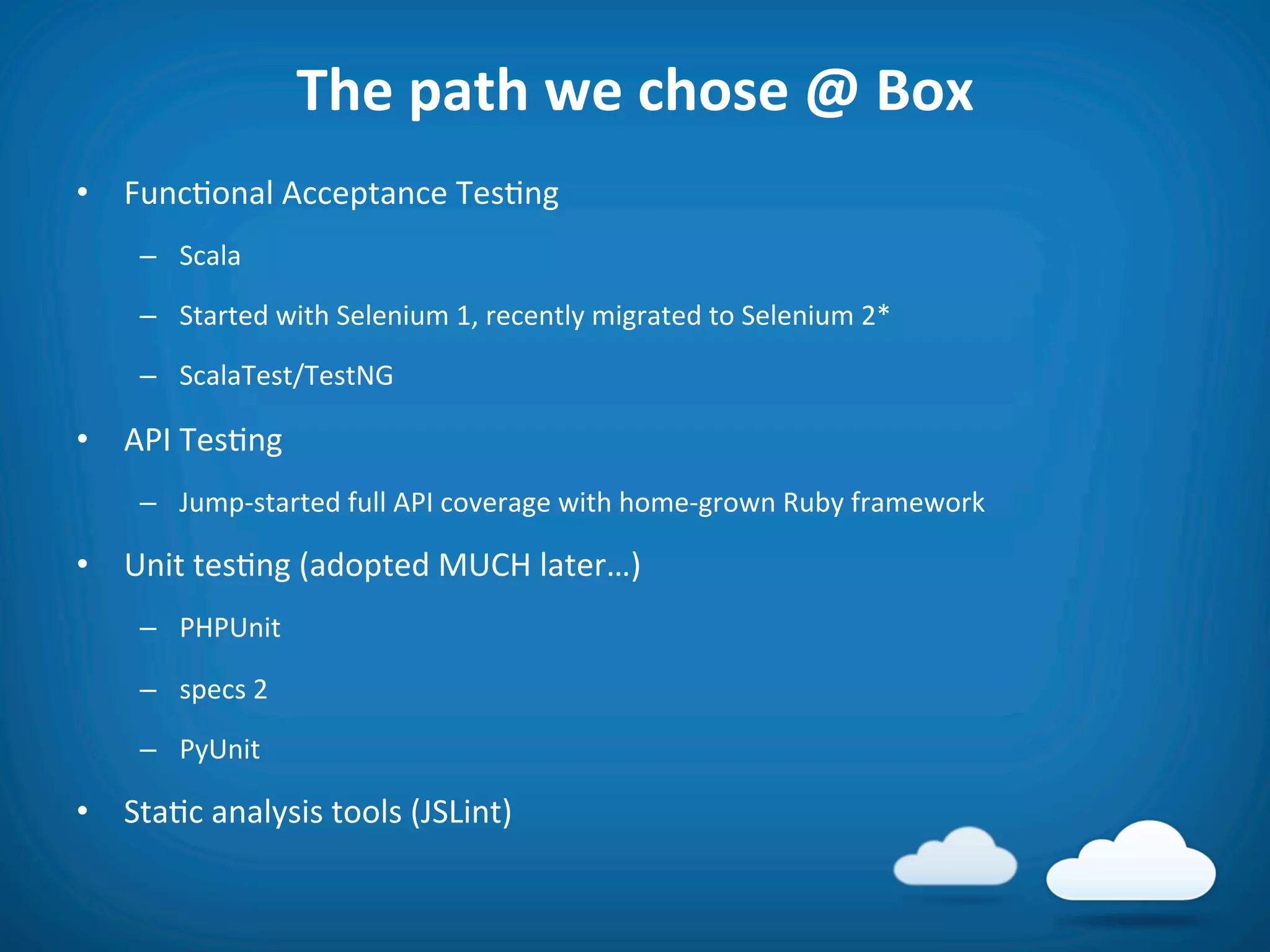 The path we chose @ Box

• Functional Acceptance Testing
  – Scala
  – Started with Selenium 1, recently migrated to Selenium 2*
  – ScalaTest/TestNG
• API Testing
  – Jump-started full API coverage with home-grown Ruby framework
• Unit testing (adopted MUCH later…)
  – PHPUnit
  – specs 2
  – PyUnit
• Static analysis tools (JSLint)